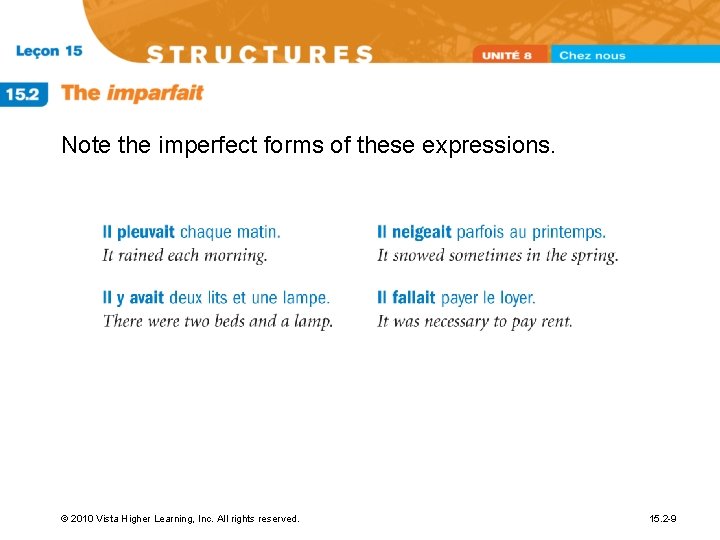 Leçon 15

STRUCTURES

UNITÉ 8 Chez nous

15.2 The imparfait

Note the imperfect forms of these expressions.

Il pleuvait chaque matin.
It rained each morning.

Il y avait deux lits et une lampe.
There were two beds and a lamp.

Il neigeait parfois au printemps.
It snowed sometimes in the spring.

Il fallait payer le loyer.
It was necessary to pay rent.

© 2010 Vista Higher Learning, Inc. All rights reserved.

15.2-9